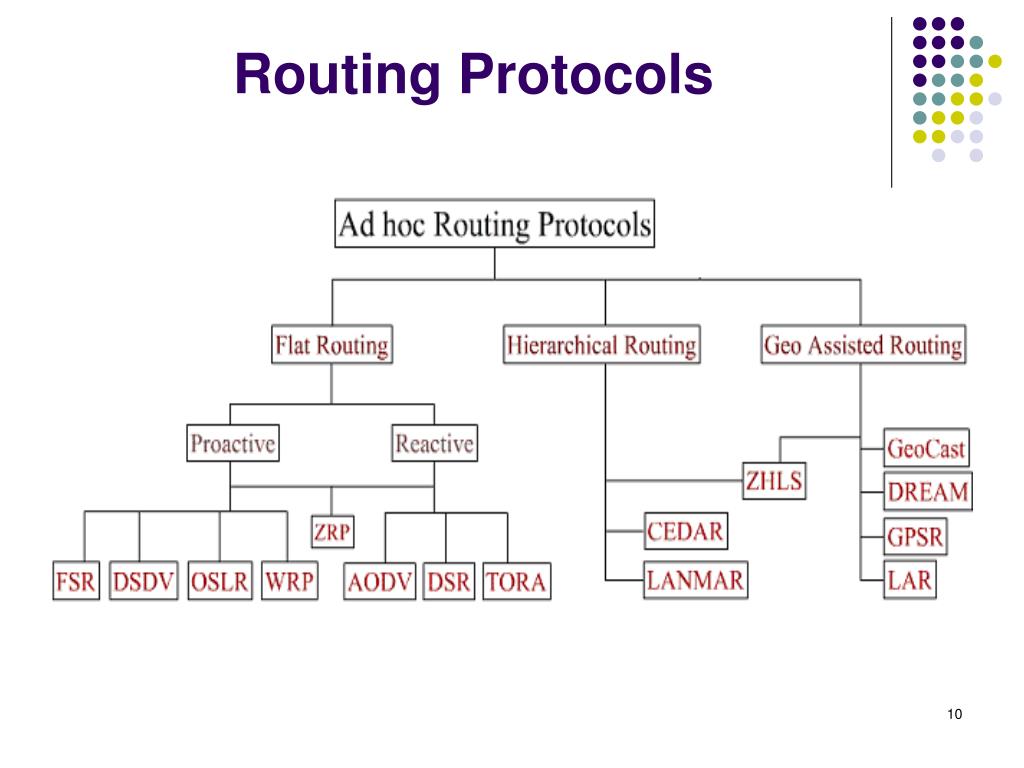 Routing Protocols

Ad hoc Routing Protocols

Flat Routing

Hierarchical Routing

Geo Assisted Routing

Proactive

Reactive

ZRP

FSR

DSDV

OSLR

WRP

AODV

DSR

TORA

ZHLS

CEDAR

LANMAR

GeoCast

DREAM

GPSR

LAR

10